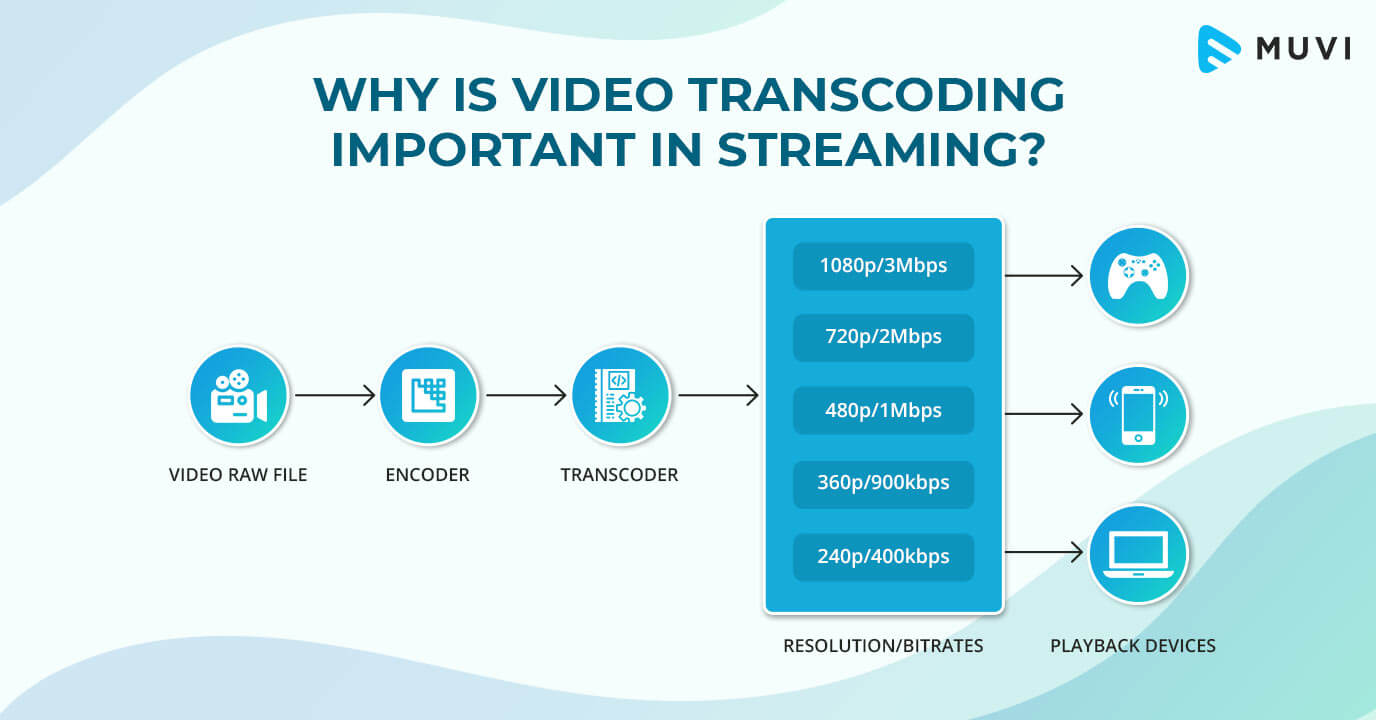 MUVI

WHY IS VIDEO TRANSCODING IMPORTANT IN STREAMING?

VIDEO RAW FILE

ENCODER

TRANSCODER

1080p/3Mbps

720p/2Mbps

480p/1Mbps

360p/900kbps

240p/400kbps

RESOLUTION/BITRATES

PLAYBACK DEVICES